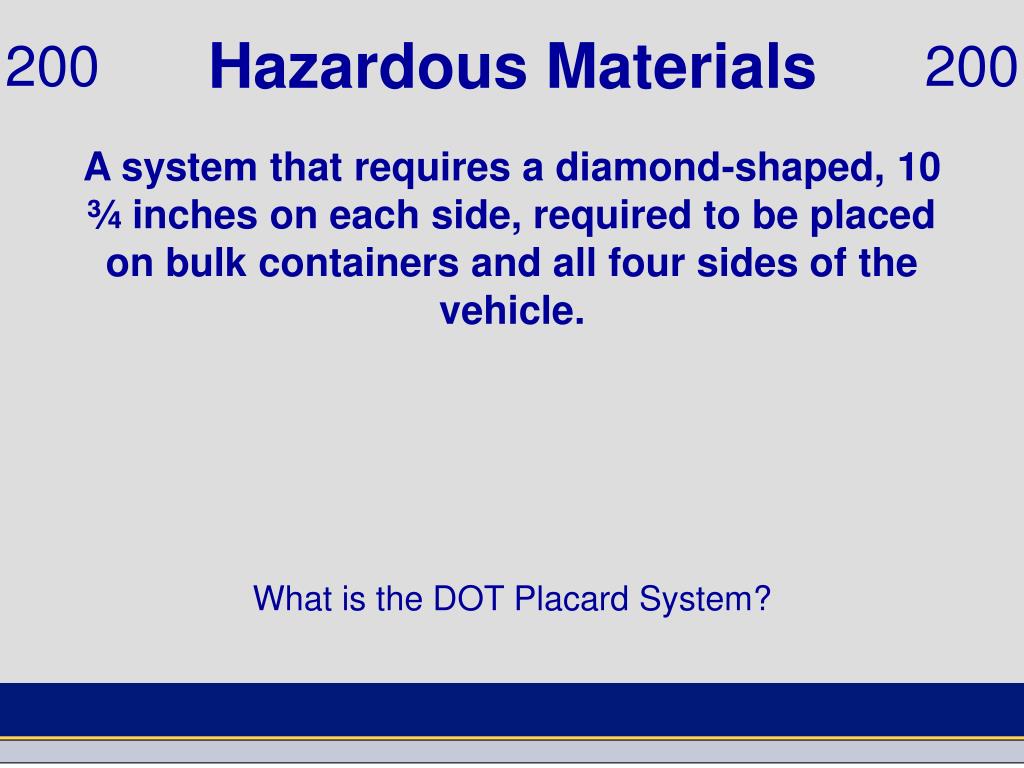 200 Hazardous Materials 200

A system that requires a diamond-shaped, 10 ¾ inches on each side, required to be placed on bulk containers and all four sides of the vehicle.

What is the DOT Placard System?